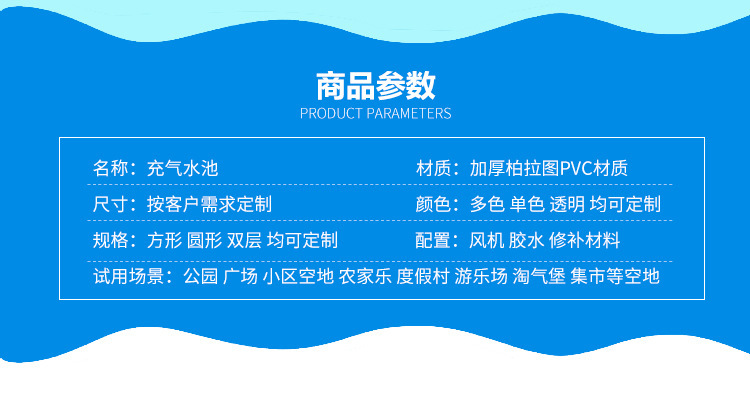 商品参数
PRODUCT PARAMETERS

名称：充气水池
材质：加厚柏拉图PVC材质

尺寸：按客户需求定制
颜色：多色 单色 透明 均可定制

规格：方形 圆形 双层 均可定制
配置：风机 胶水 修补材料

试用场景：公园 广场 小区空地 农家乐 度假村 游乐场 淘气堡 集市等空地